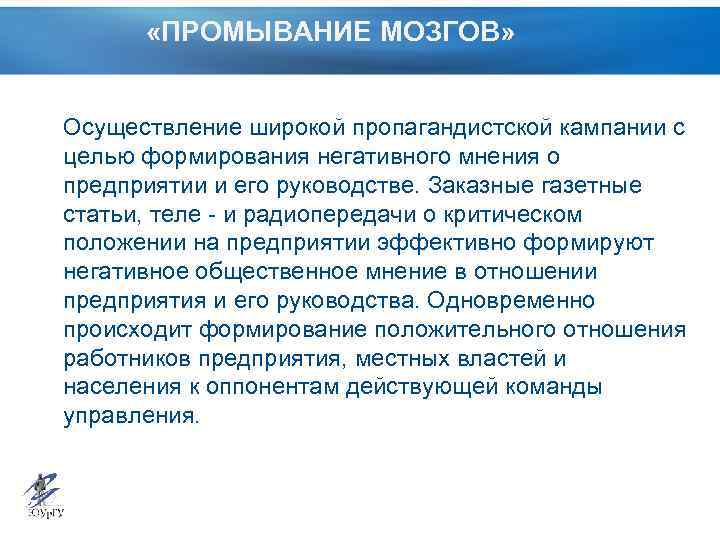 «ПРОМЫВАНИЕ МОЗГОВ»

Осуществление широкой пропагандистской кампании с целью формирования негативного мнения о предприятии и его руководстве. Заказные газетные статьи, теле - и радиопередачи о критическом положении на предприятии эффективно формируют негативное общественное мнение в отношении предприятия и его руководства. Одновременно происходит формирование положительного отношения работников предприятия, местных властей и населения к оппонентам действующей команды управления.

ЮУрГУ